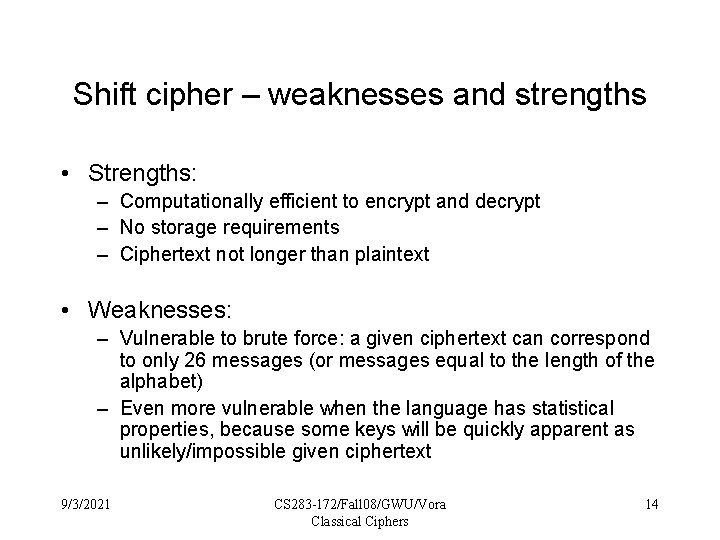 Shift cipher – weaknesses and strengths

• Strengths:
– Computationally efficient to encrypt and decrypt
– No storage requirements
– Ciphertext not longer than plaintext

• Weaknesses:
– Vulnerable to brute force: a given ciphertext can correspond to only 26 messages (or messages equal to the length of the alphabet)
– Even more vulnerable when the language has statistical properties, because some keys will be quickly apparent as unlikely/impossible given ciphertext

9/3/2021

CS283-172/Fall08/GWU/Vora
Classical Ciphers

14